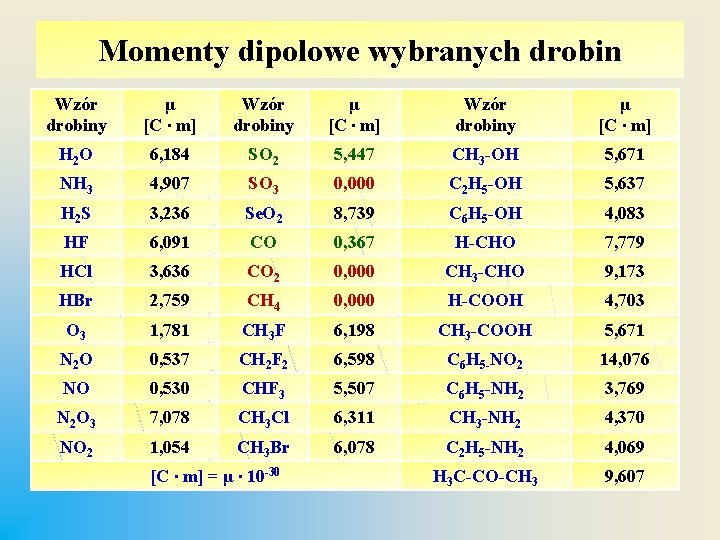 Momenty dipolowe wybranych drobin

| Wzór drobiny | μ [C · m] | Wzór drobiny | μ [C · m] | Wzór drobiny | μ [C · m] |
|---|---|---|---|---|---|
| $H_2O$ | 6,184 | $SO_2$ | 5,447 | $CH_3$-OH | 5,671 |
| $NH_3$ | 4,907 | $SO_3$ | 0,000 | $C_2H_5$-OH | 5,637 |
| $H_2S$ | 3,236 | $SeO_2$ | 8,739 | $C_6H_5$-OH | 4,083 |
| HF | 6,091 | CO | 0,367 | H-CHO | 7,779 |
| HCl | 3,636 | $CO_2$ | 0,000 | $CH_3$-CHO | 9,173 |
| HBr | 2,759 | $CH_4$ | 0,000 | H-COOH | 4,703 |
| $O_3$ | 1,781 | $CH_3F$ | 6,198 | $CH_3$-COOH | 5,671 |
| $N_2O$ | 0,537 | $CH_2F_2$ | 6,598 | $C_6H_5$-$NO_2$ | 14,076 |
| NO | 0,530 | $CHF_3$ | 5,507 | $C_6H_5$-$NH_2$ | 3,769 |
| $N_2O_3$ | 7,078 | $CH_3Cl$ | 6,311 | $CH_3$-$NH_2$ | 4,370 |
| $NO_2$ | 1,054 | $CH_3Br$ | 6,078 | $C_2H_5$-$NH_2$ | 4,069 |
| [C · m] = μ · $10^{-30}$ | | | | $H_3C$-CO-$CH_3$ | 9,607 |